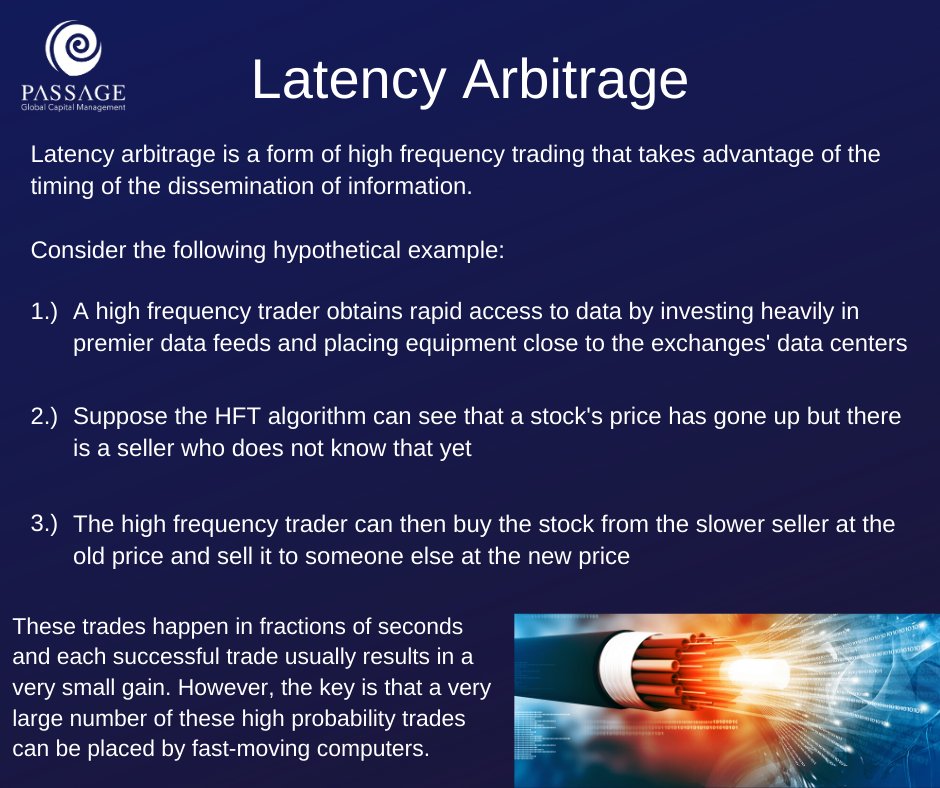 PASSAGE
Global Capital Management

Latency Arbitrage

Latency arbitrage is a form of high frequency trading that takes advantage of the timing of the dissemination of information.

Consider the following hypothetical example:

1.) A high frequency trader obtains rapid access to data by investing heavily in premier data feeds and placing equipment close to the exchanges' data centers

2.) Suppose the HFT algorithm can see that a stock's price has gone up but there is a seller who does not know that yet

3.) The high frequency trader can then buy the stock from the slower seller at the old price and sell it to someone else at the new price

These trades happen in fractions of seconds and each successful trade usually results in a very small gain. However, the key is that a very large number of these high probability trades can be placed by fast-moving computers.